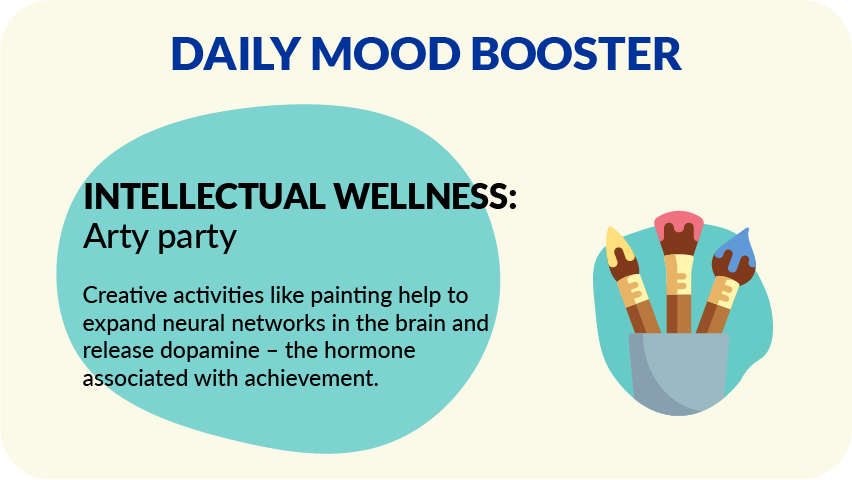 DAILY MOOD BOOSTER

INTELLECTUAL WELLNESS:
Arty party

Creative activities like painting help to expand neural networks in the brain and release dopamine – the hormone associated with achievement.